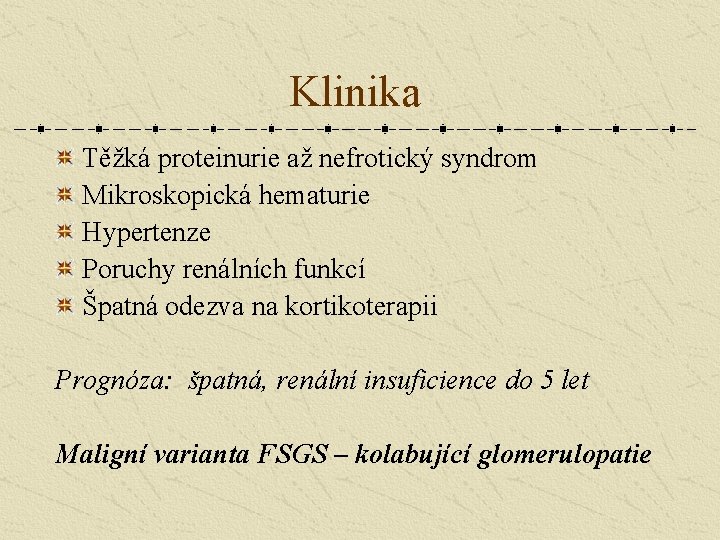 Klinika

Těžká proteinurie až nefrotický syndrom
Mikroskopická hematurie
Hypertenze
Poruchy renálních funkcí
Špatná odezva na kortikoterapii

Prognóza: špatná, renální insuficience do 5 let

Maligní varianta FSGS – kolabující glomerulopatie